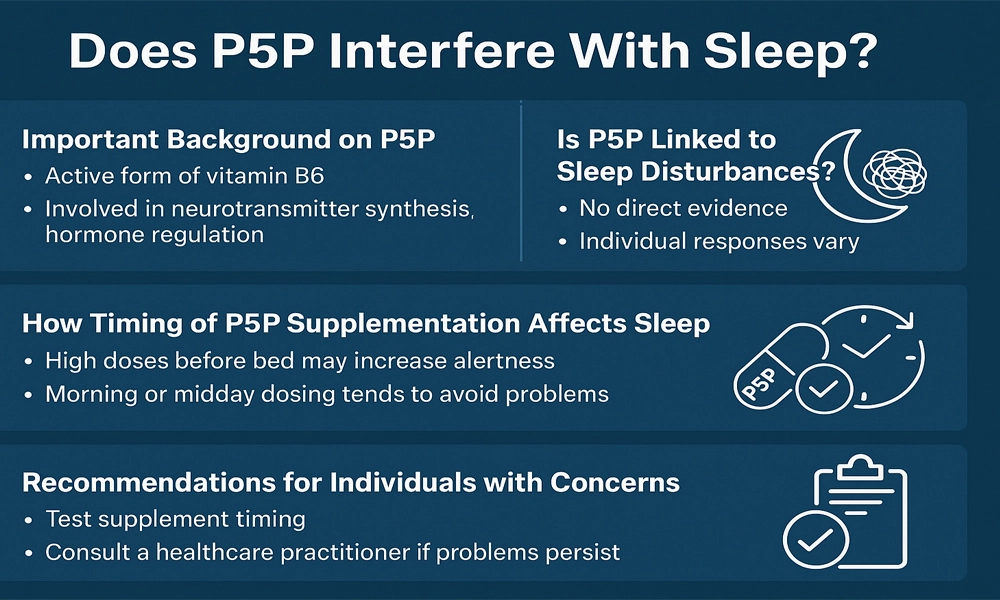 Does P5P Interfere With Sleep?

Important Background on P5P
• Active form of vitamin B6
• Involved in neurotransmitter synthesis, hormone regulation

Is P5P Linked to Sleep Disturbances?
• No direct evidence
• Individual responses vary

How Timing of P5P Supplementation Affects Sleep
• High doses before bed may increase alertness
• Morning or midday dosing tends to avoid problems

P5P

Recommendations for Individuals with Concerns
• Test supplement timing
• Consult a healthcare practitioner if problems persist